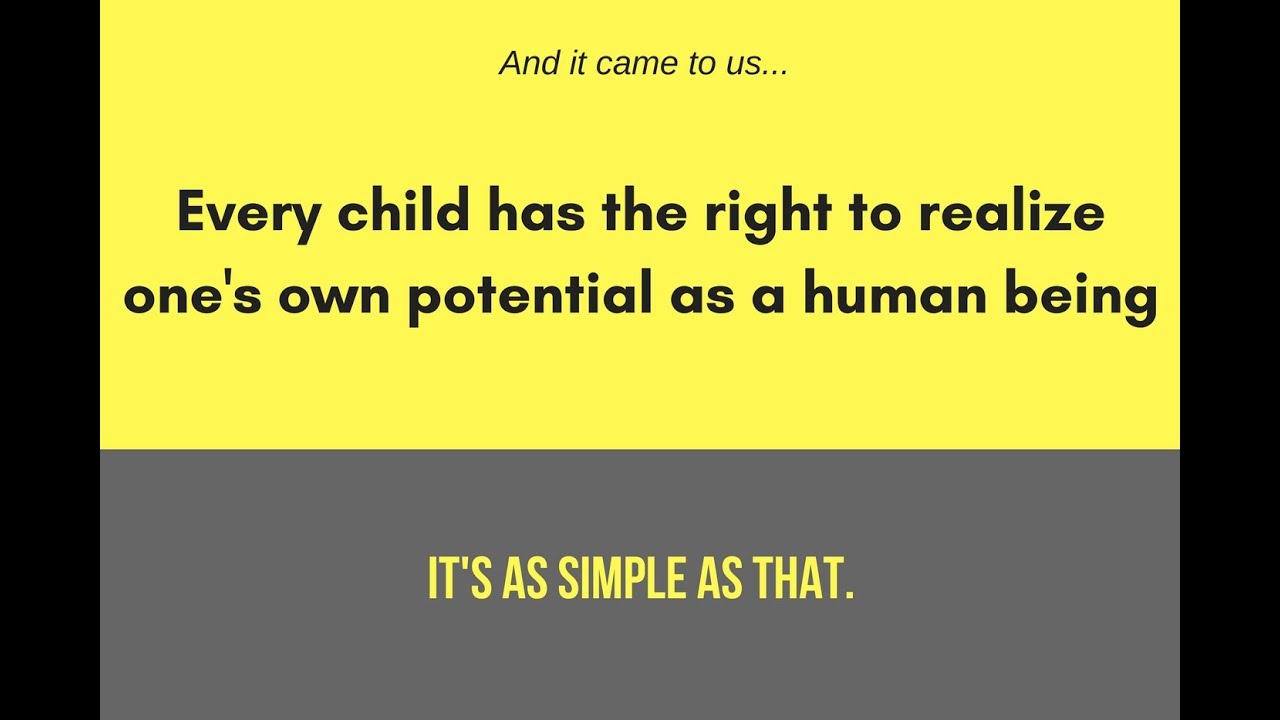 And it came to us...

Every child has the right to realize one's own potential as a human being

IT'S AS SIMPLE AS THAT.